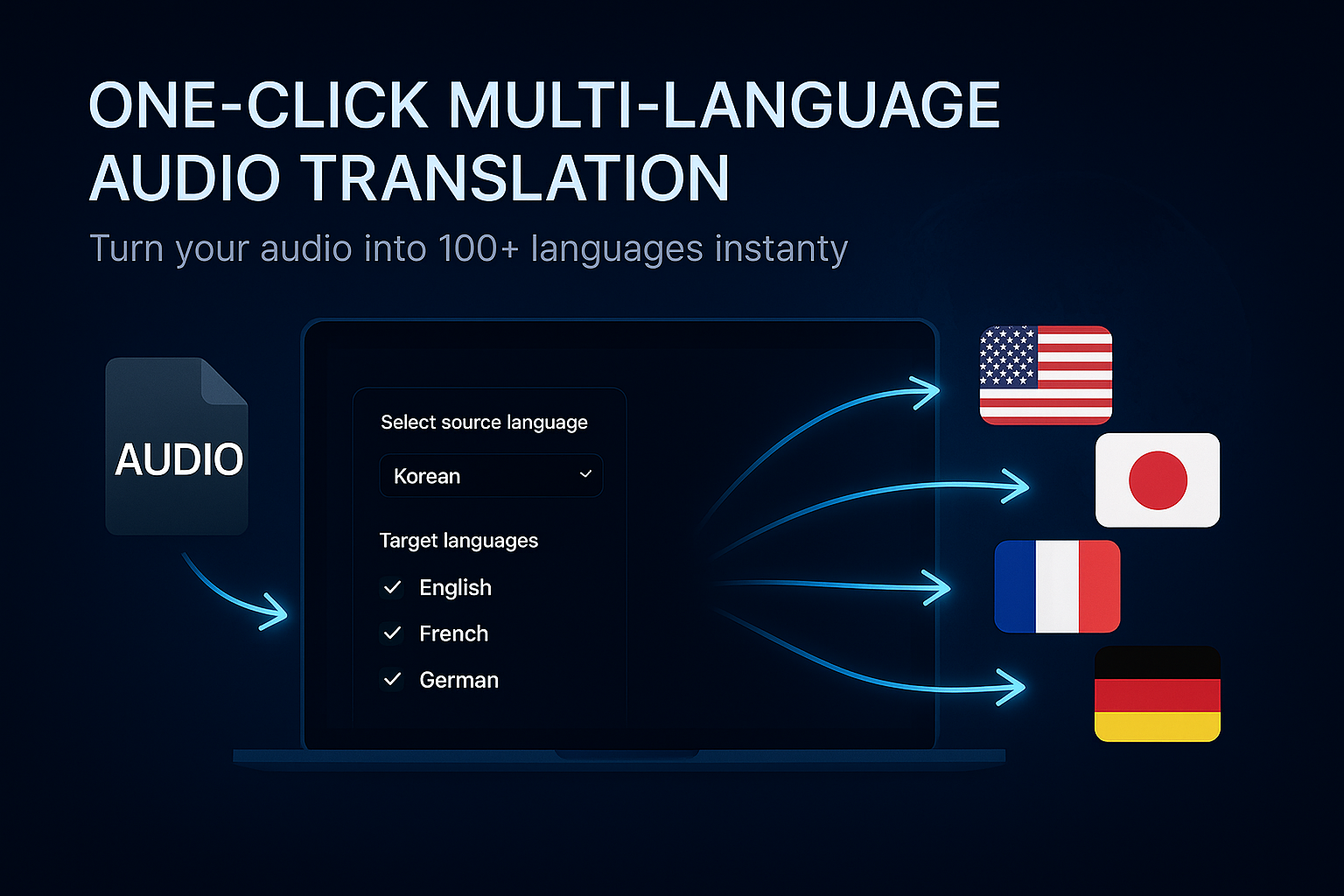 ONE-CLICK MULTI-LANGUAGE AUDIO TRANSLATION

Turn your audio into 100+ languages instanty

AUDIO

Select source language

Korean

Target languages

English

French

German